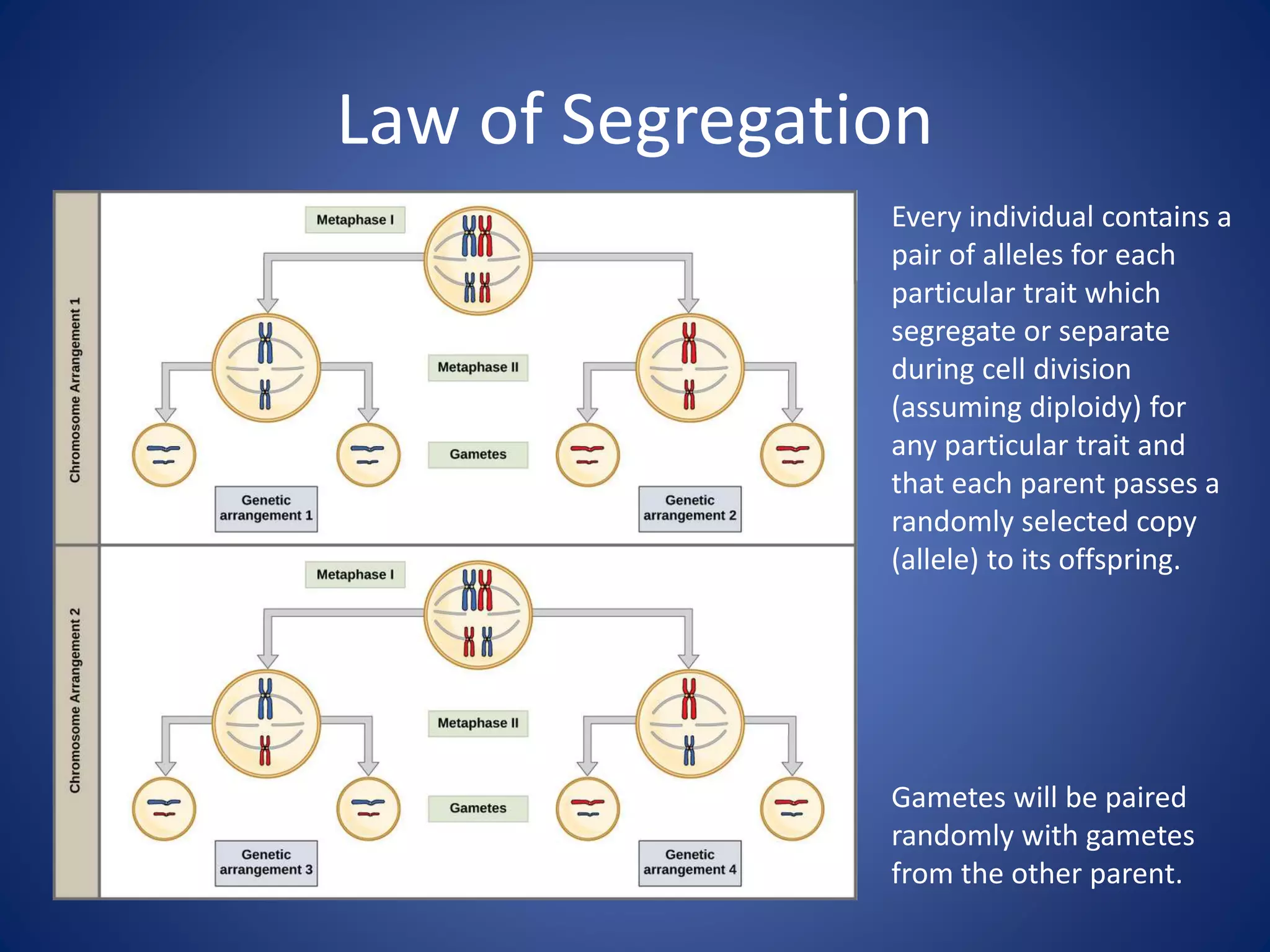 Law of Segregation

Chromosome Arrangement 1

Metaphase I

Metaphase II

Gametes

Genetic arrangement 1

Genetic arrangement 2

Chromosome Arrangement 2

Metaphase I

Metaphase II

Gametes

Genetic arrangement 3

Genetic arrangement 4

Every individual contains a pair of alleles for each particular trait which segregate or separate during cell division (assuming diploidy) for any particular trait and that each parent passes a randomly selected copy (allele) to its offspring.

Gametes will be paired randomly with gametes from the other parent.